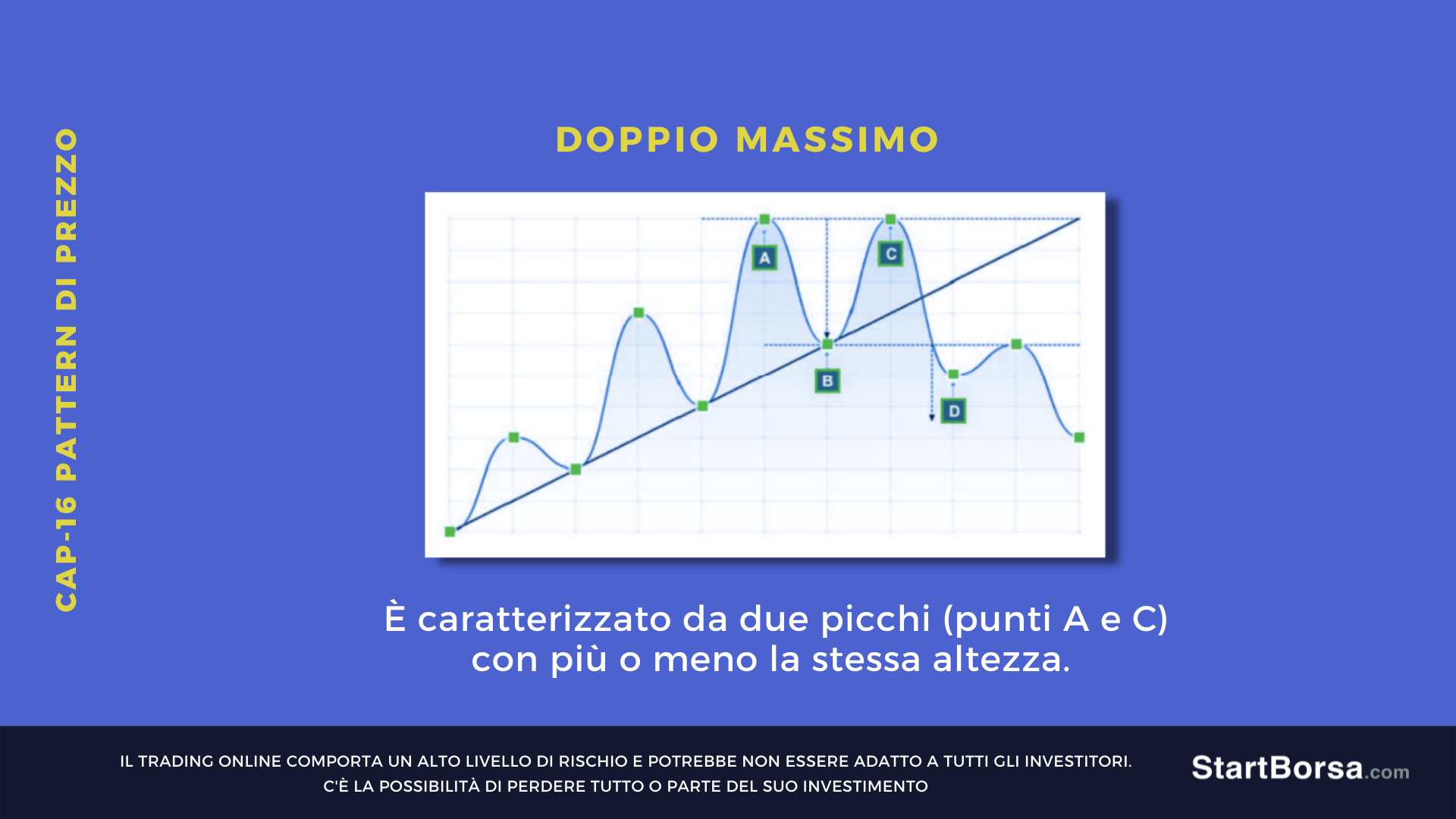 CAP-16 PATTERN DI PREZZO

DOPPIO MASSIMO

A
C
B
D

È caratterizzato da due picchi (punti A e C) con più o meno la stessa altezza.

IL TRADING ONLINE COMPORTA UN ALTO LIVELLO DI RISCHIO E POTREBBE NON ESSERE ADATTO A TUTTI GLI INVESTITORI. C'È LA POSSIBILITÀ DI PERDERE TUTTO O PARTE DEL SUO INVESTIMENTO

StartBorsa.com